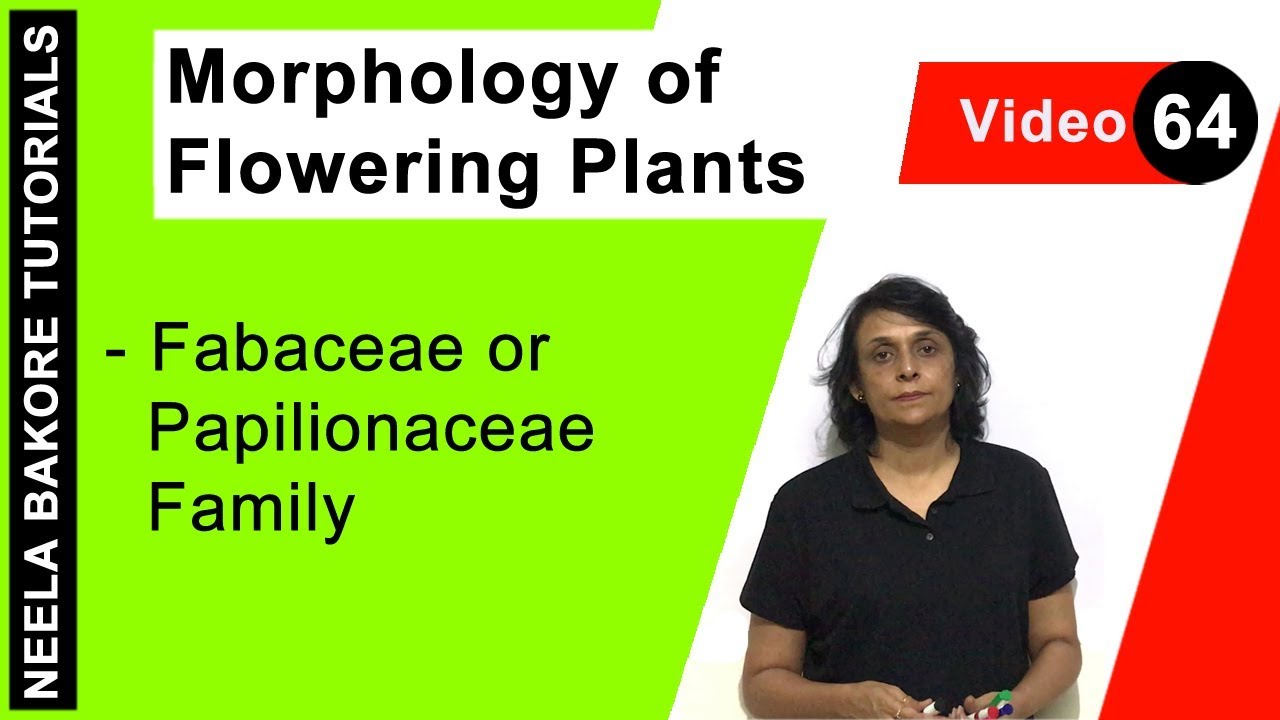 NEELA BAKORE TUTORIALS

Morphology of Flowering Plants

Video 64

- Fabaceae or Papilionaceae Family